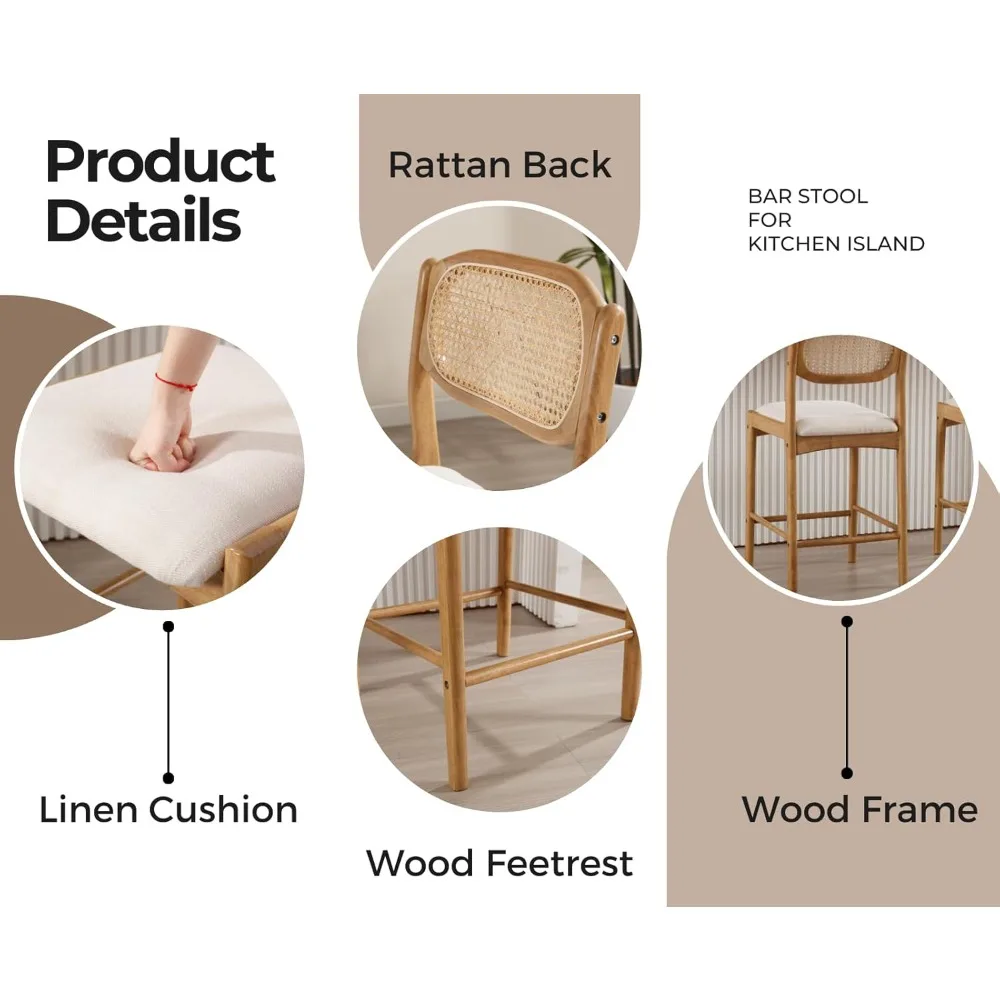 Product Details

Rattan Back

BAR STOOL
FOR
KITCHEN ISLAND

Linen Cushion

Wood Feetrest

Wood Frame